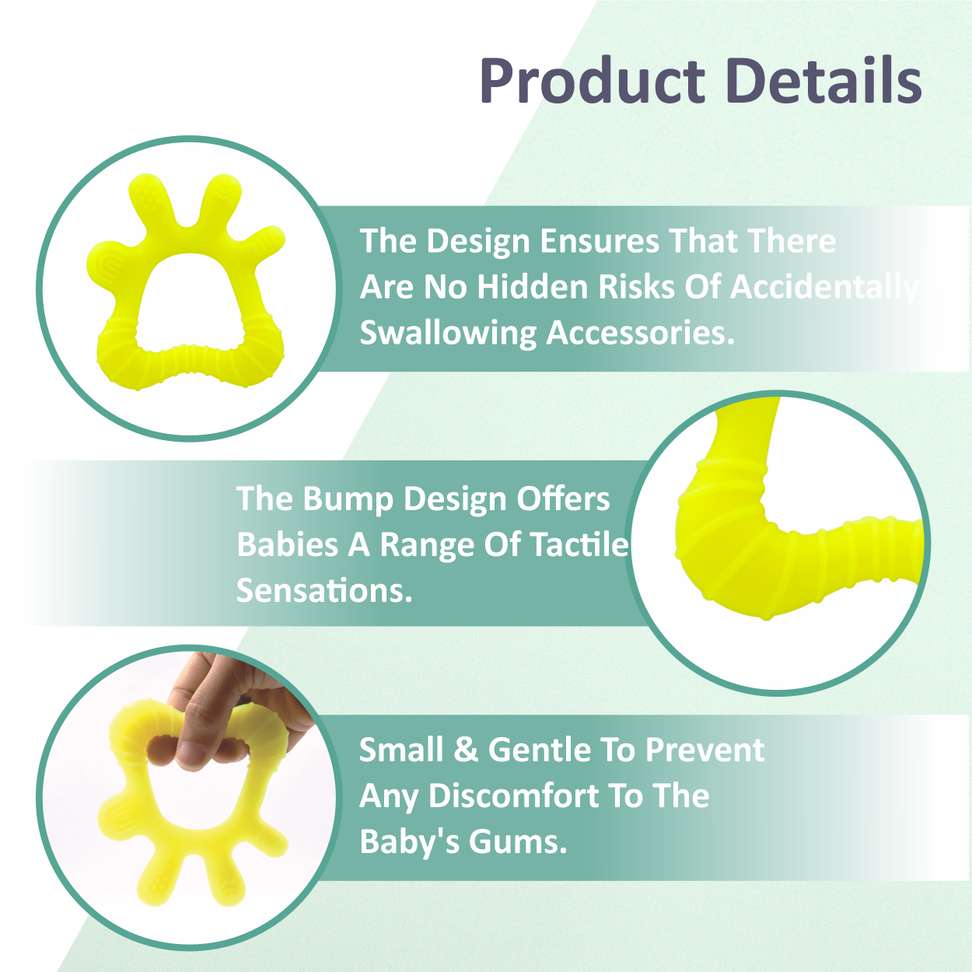 Product Details

The Design Ensures That There Are No Hidden Risks Of Accidentally Swallowing Accessories.

The Bump Design Offers Babies A Range Of Tactile Sensations.

Small & Gentle To Prevent Any Discomfort To The Baby's Gums.